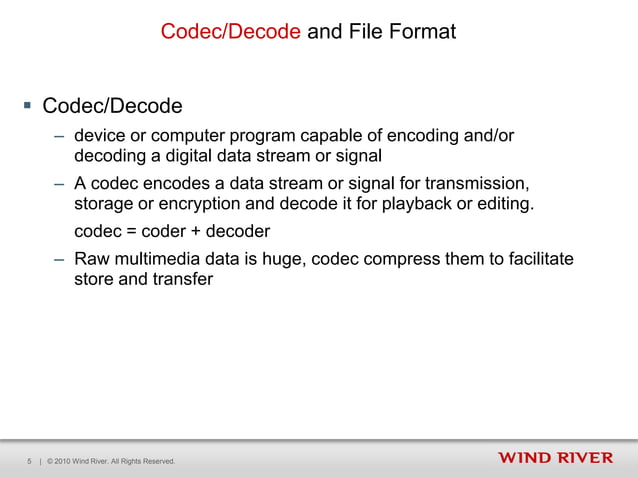 Codec/Decode and File Format

▪ Codec/Decode

– device or computer program capable of encoding and/or decoding a digital data stream or signal

– A codec encodes a data stream or signal for transmission, storage or encryption and decode it for playback or editing.

codec = coder + decoder

– Raw multimedia data is huge, codec compress them to facilitate store and transfer

5 | © 2010 Wind River. All Rights Reserved.

WIND RIVER